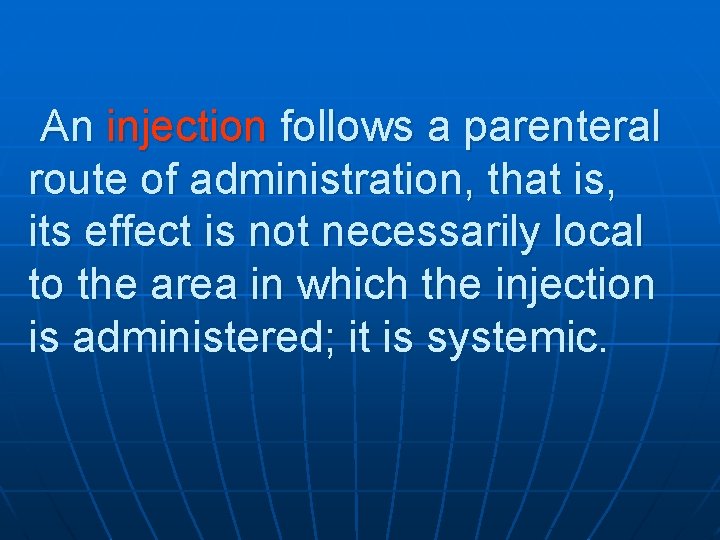 An injection follows a parenteral route of administration, that is, its effect is not necessarily local to the area in which the injection is administered; it is systemic.